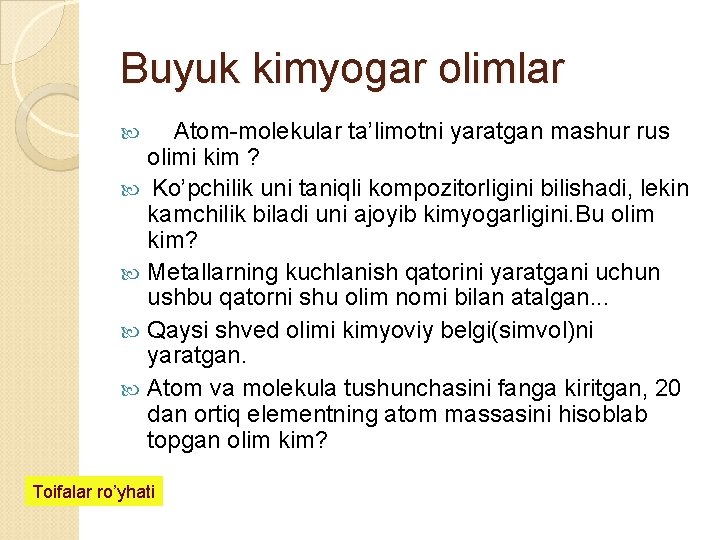 Buyuk kimyogar olimlar

Atom-molekular ta’limotni yaratgan mashur rus olimi kim ?

Ko’pchilik uni taniqli kompozitorligini bilishadi, lekin kamchilik biladi uni ajoyib kimyogarligini.Bu olim kim?

Metallarning kuchlanish qatorini yaratgani uchun ushbu qatorni shu olim nomi bilan atalgan...

Qaysi shved olimi kimyoviy belgi(simvol)ni yaratgan.

Atom va molekula tushunchasini fanga kiritgan, 20 dan ortiq elementning atom massasini hisoblab topgan olim kim?

Toifalar ro’yhati